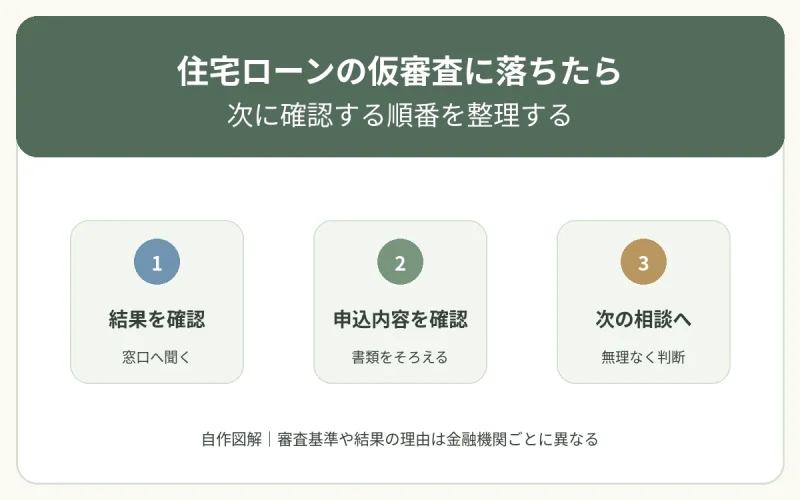 住宅ローンの仮審査に落ちたら
次に確認する順番を整理する

1
結果を確認
窓口へ聞く

2
申込内容を確認
書類をそろえる

3
次の相談へ
無理なく判断

自作図解｜審査基準や結果の理由は金融機関ごとに異なる